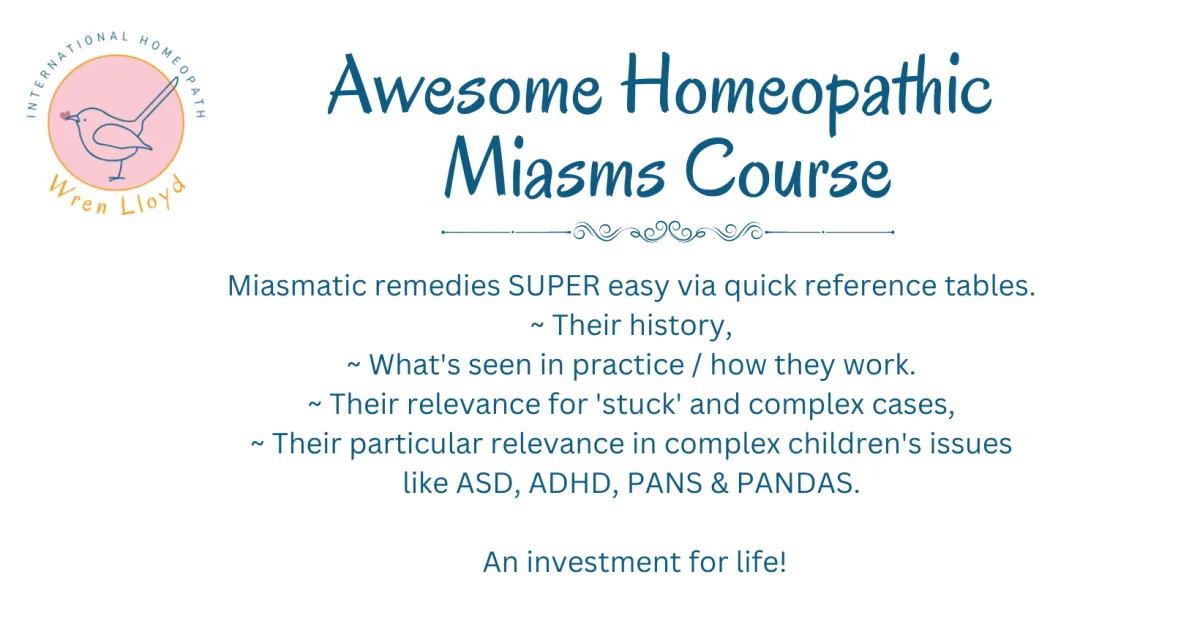 INTERNATIONAL HOMEOPATH

Wren Lloyd

Awesome Homeopathic Miasms Course

Miasmatic remedies SUPER easy via quick reference tables.
~ Their history,
~ What's seen in practice / how they work.
~ Their relevance for 'stuck' and complex cases,
~ Their particular relevance in complex children's issues like ASD, ADHD, PANS & PANDAS.

An investment for life!